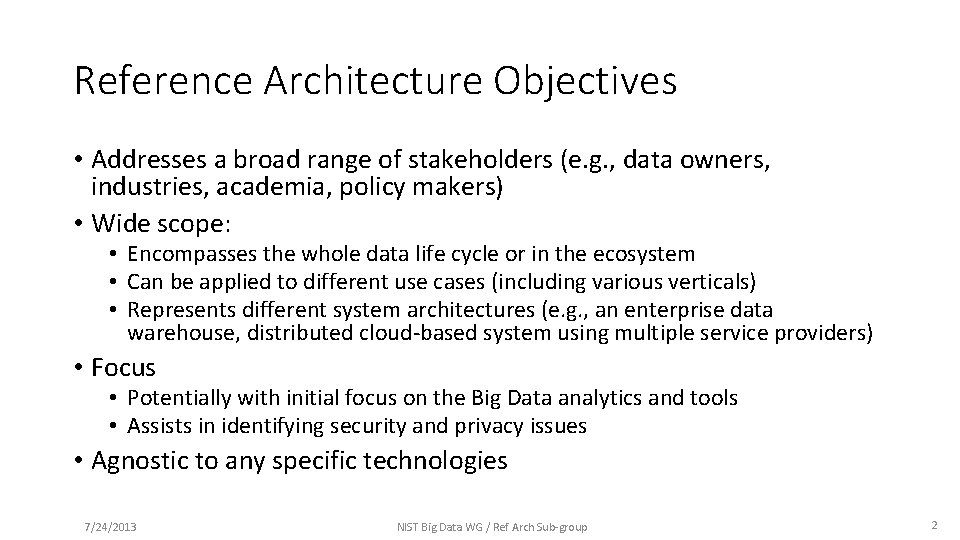 Reference Architecture Objectives

• Addresses a broad range of stakeholders (e.g., data owners, industries, academia, policy makers)
• Wide scope:
  • Encompasses the whole data life cycle or in the ecosystem
  • Can be applied to different use cases (including various verticals)
  • Represents different system architectures (e.g., an enterprise data warehouse, distributed cloud-based system using multiple service providers)
• Focus
  • Potentially with initial focus on the Big Data analytics and tools
  • Assists in identifying security and privacy issues
• Agnostic to any specific technologies

7/24/2013

NIST Big Data WG / Ref Arch Sub-group

2